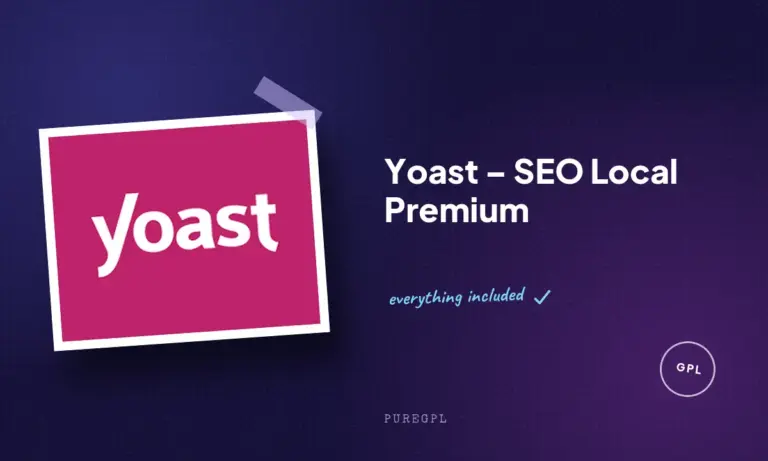 yoast

Yoast – SEO Local Premium

everything included ✓

GPL

PUREGPL